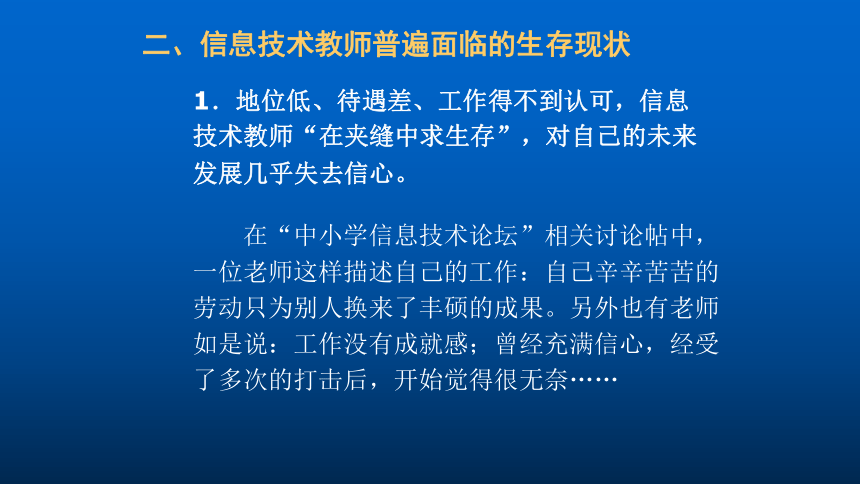 二、信息技术教师普遍面临的生存现状

1．地位低、待遇差、工作得不到认可，信息技术教师“在夹缝中求生存”，对自己的未来发展几乎失去信心。

在“中小学信息技术论坛”相关讨论帖中，一位老师这样描述自己的工作：自己辛辛苦苦的劳动只为别人换来了丰硕的成果。另外也有老师如是说：工作没有成就感；曾经充满信心，经受了多次的打击后，开始觉得很无奈……